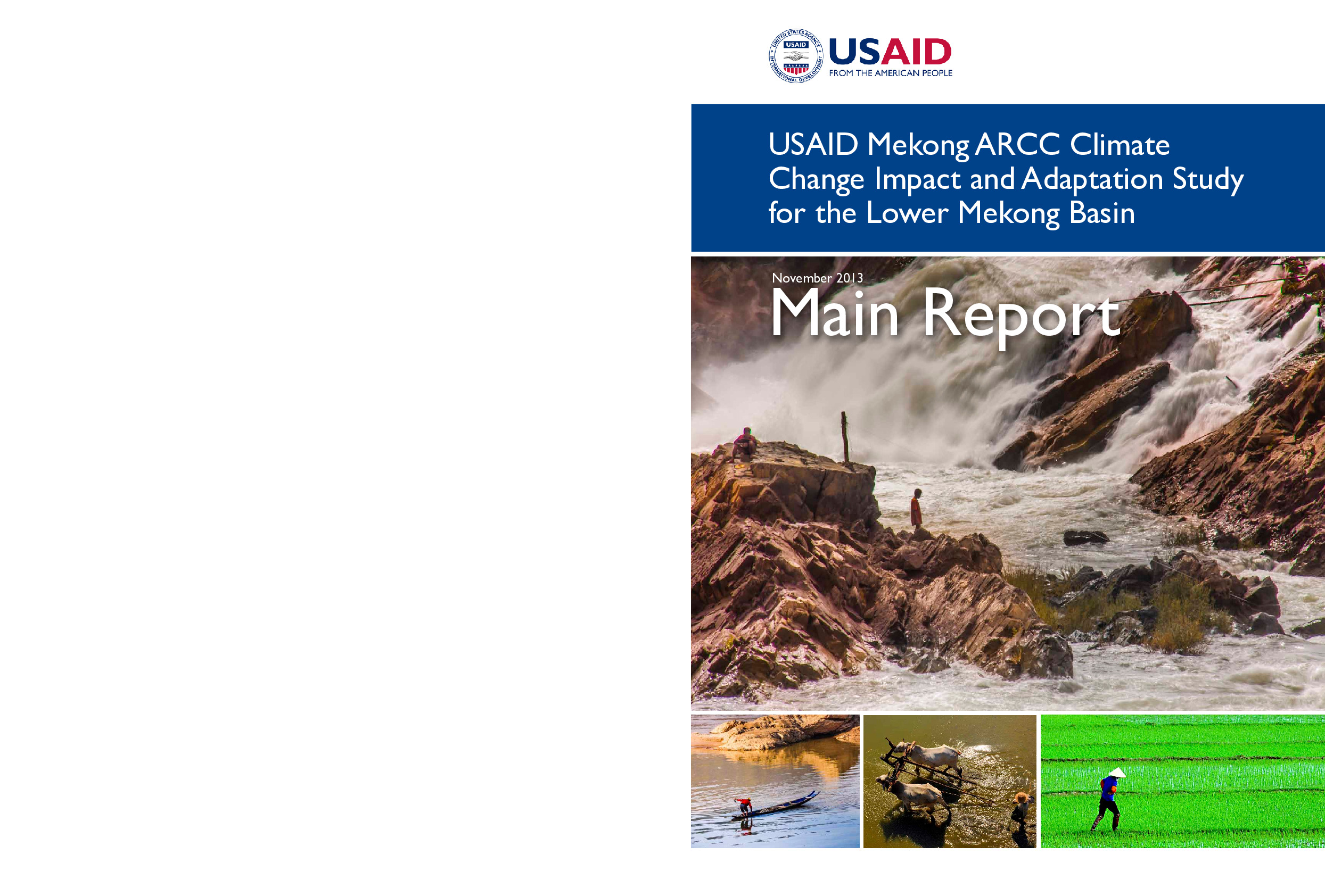 UNITED STATES AGENCY INTERNATIONAL DEVELOPMENT
USAID

USAID
FROM THE AMERICAN PEOPLE

USAID Mekong ARCC Climate Change Impact and Adaptation Study for the Lower Mekong Basin

November 2013

Main Report